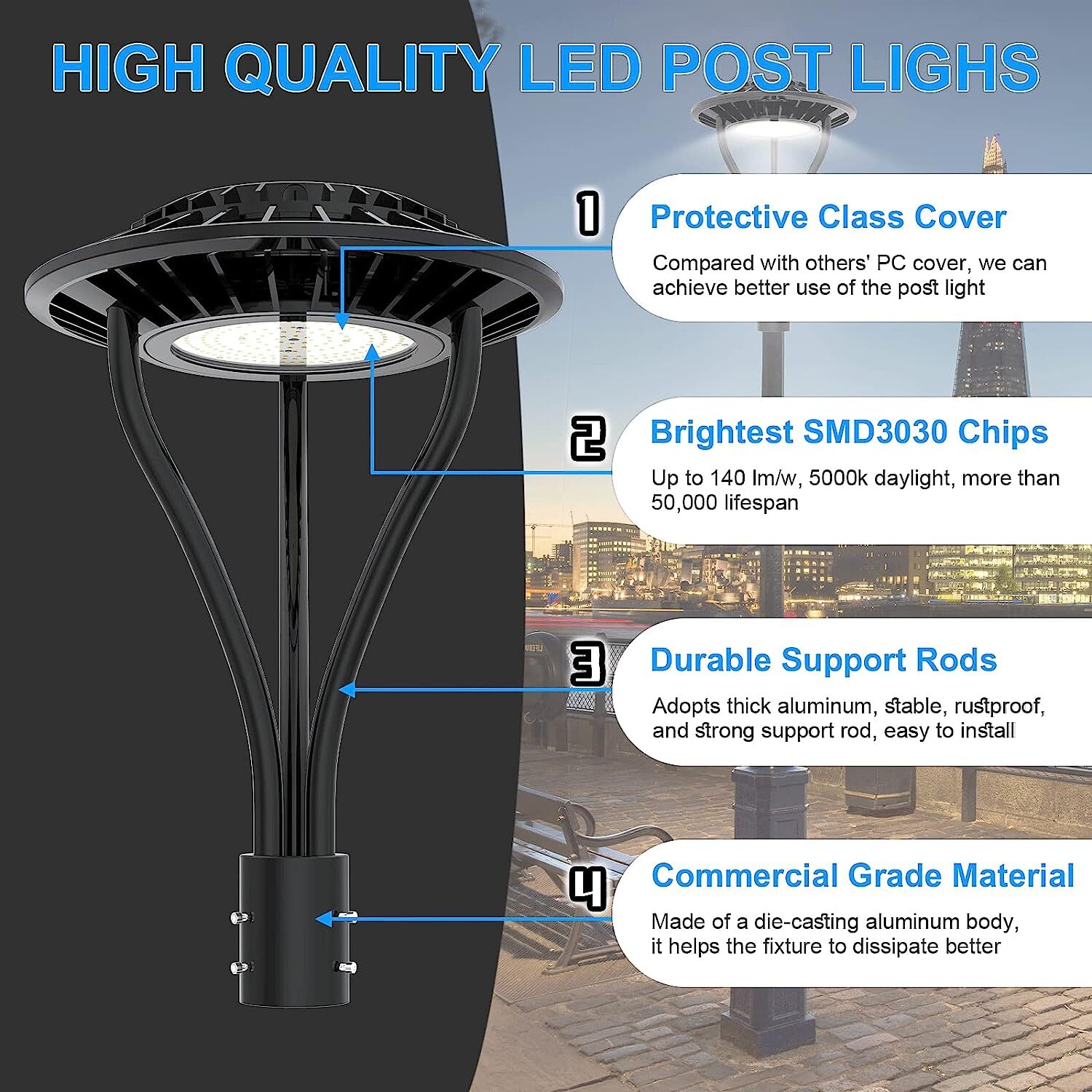 HIGH QUALITY LED POST LIGHS

1
Protective Class Cover
Compared with others' PC cover, we can achieve better use of the post light

2
Brightest SMD3030 Chips
Up to 140 lm/w, 5000k daylight, more than 50,000 lifespan

3
Durable Support Rods
Adopts thick aluminum, stable, rustproof, and strong support rod, easy to install

4
Commercial Grade Material
Made of a die-casting aluminum body, it helps the fixture to dissipate better